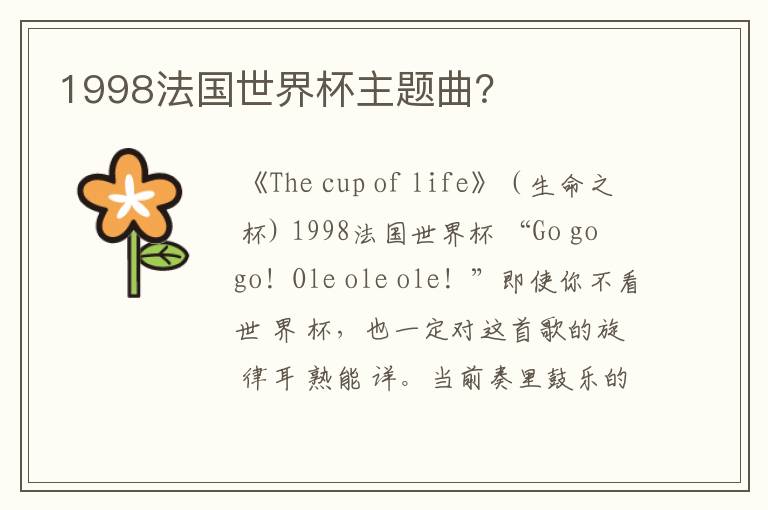 1998法国世界杯主题曲？

《The cup of life》（生命之杯）1998法国世界杯 “Go go go! Ole ole ole! ”即使你不看世界杯，也一定对这首歌的旋律耳熟能详。当前奏里鼓乐的